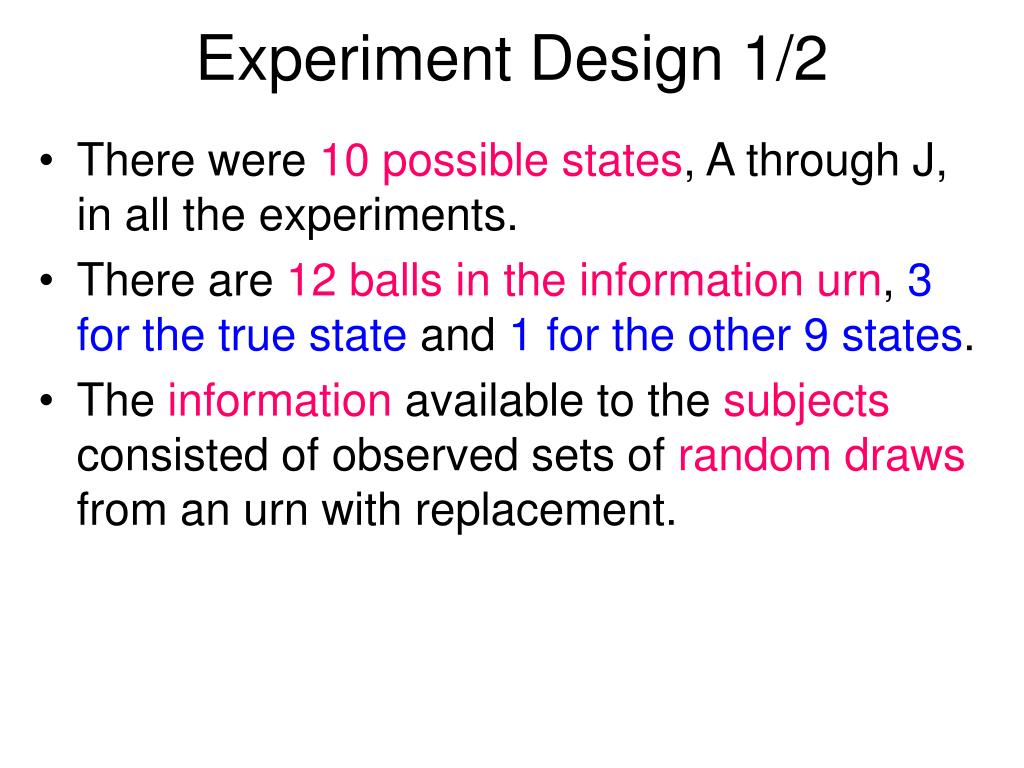 Experiment Design 1/2

• There were 10 possible states, A through J, in all the experiments.

• There are 12 balls in the information urn, 3 for the true state and 1 for the other 9 states.

• The information available to the subjects consisted of observed sets of random draws from an urn with replacement.